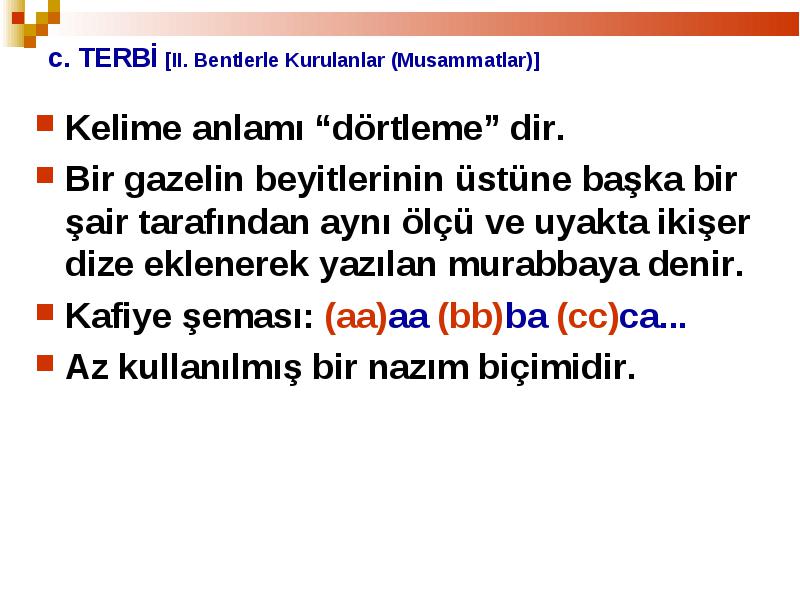 c. TERBİ [II. Bentlerle Kurulanlar (Musammatlar)]

Kelime anlamı “dörtleme” dir.

Bir gazelin beyitlerinin üstüne başka bir şair tarafından aynı ölçü ve uyakta ikişer dize eklenerek yazılan murabbaya denir.

Kafiye şeması: (aa)aa (bb)ba (cc)ca...

Az kullanılmış bir nazım biçimidir.